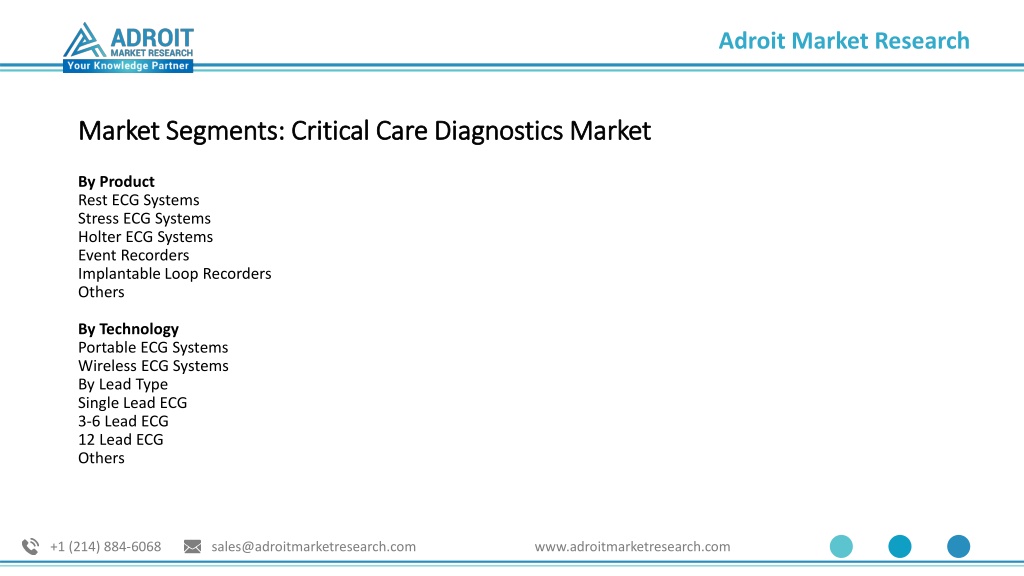 ADROIT
MARKET RESEARCH
Your Knowledge Partner

Adroit Market Research

Market Segments: Critical Care Diagnostics Market

By Product
Rest ECG Systems
Stress ECG Systems
Holter ECG Systems
Event Recorders
Implantable Loop Recorders
Others

By Technology
Portable ECG Systems
Wireless ECG Systems
By Lead Type
Single Lead ECG
3-6 Lead ECG
12 Lead ECG
Others

+1 (214) 884-6068 sales@adroitmarketresearch.com www.adroitmarketresearch.com